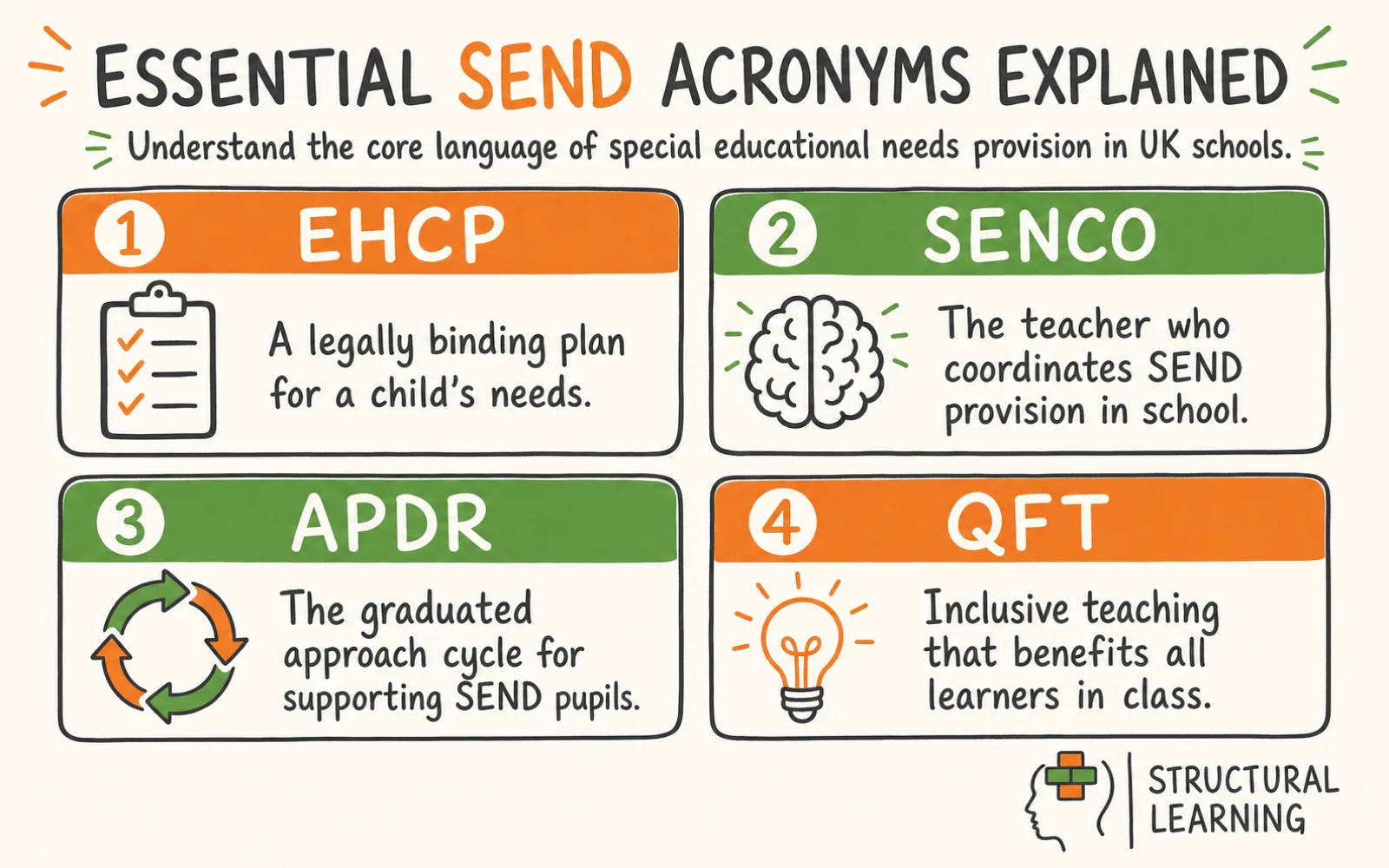 ESSENTIAL SEND ACRONYMS EXPLAINED

Understand the core language of special educational needs provision in UK schools.

1 EHCP

A legally binding plan for a child's needs.

2 SENCO

The teacher who coordinates SEND provision in school.

3 APDR

The graduated approach cycle for supporting SEND pupils.

4 QFT

Inclusive teaching that benefits all learners in class.

STRUCTURAL LEARNING